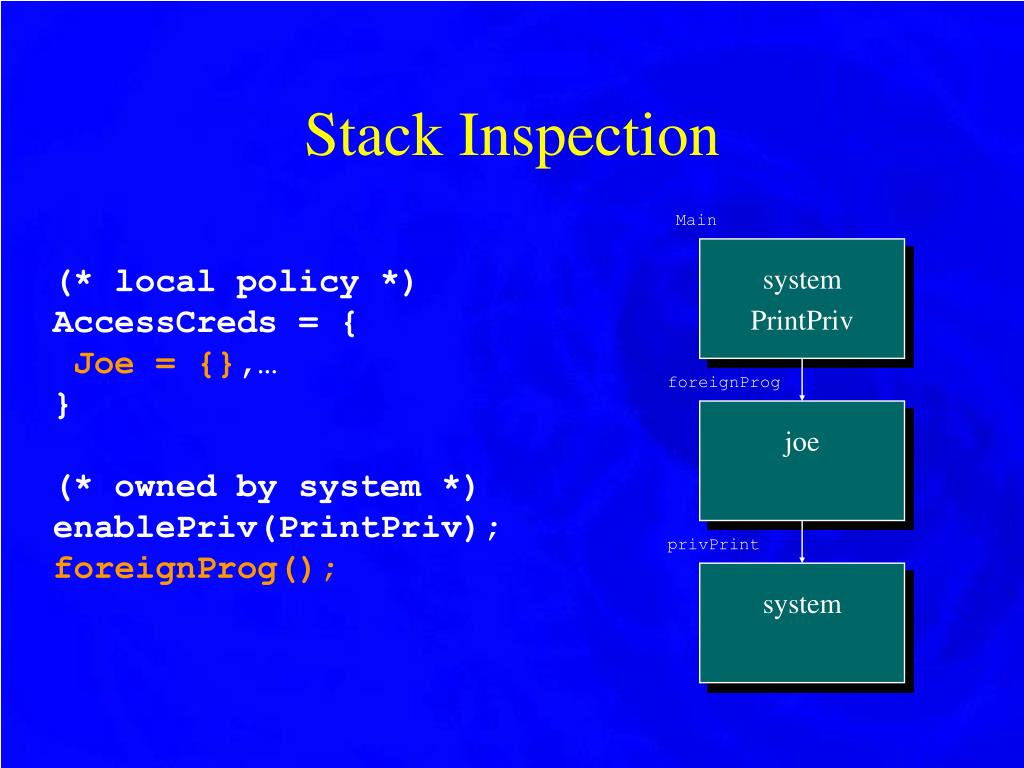 Stack Inspection

(* local policy *)
AccessCreds = {
 Joe = {},…
}

(* owned by system *)
enablePriv(PrintPriv);
foreignProg();

Main

system
PrintPriv

foreignProg

joe

privPrint

system